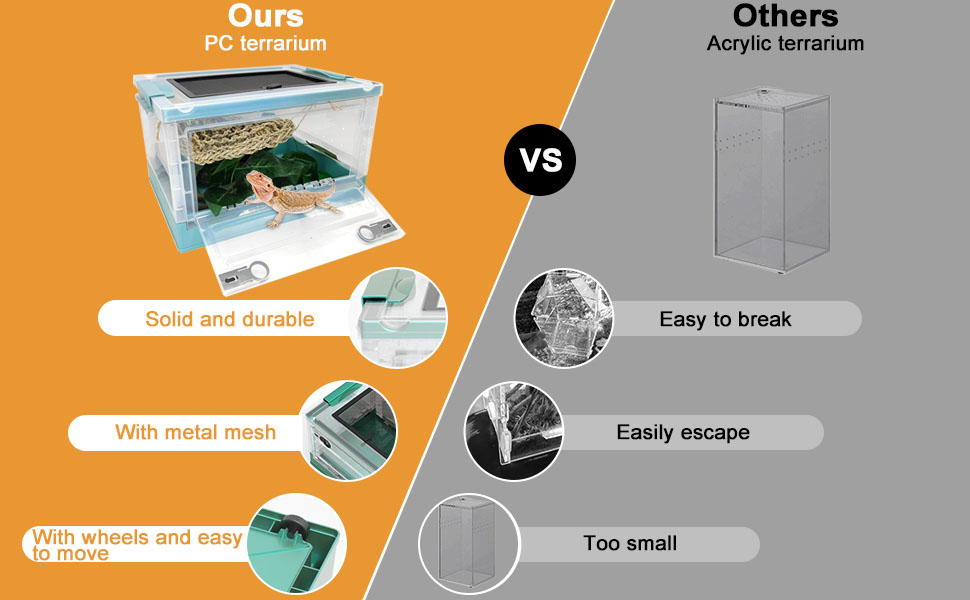 Ours
PC terrarium

Solid and durable

With metal mesh

With wheels and easy to move

VS

Others
Acrylic terrarium

Easy to break

Easily escape

Too small